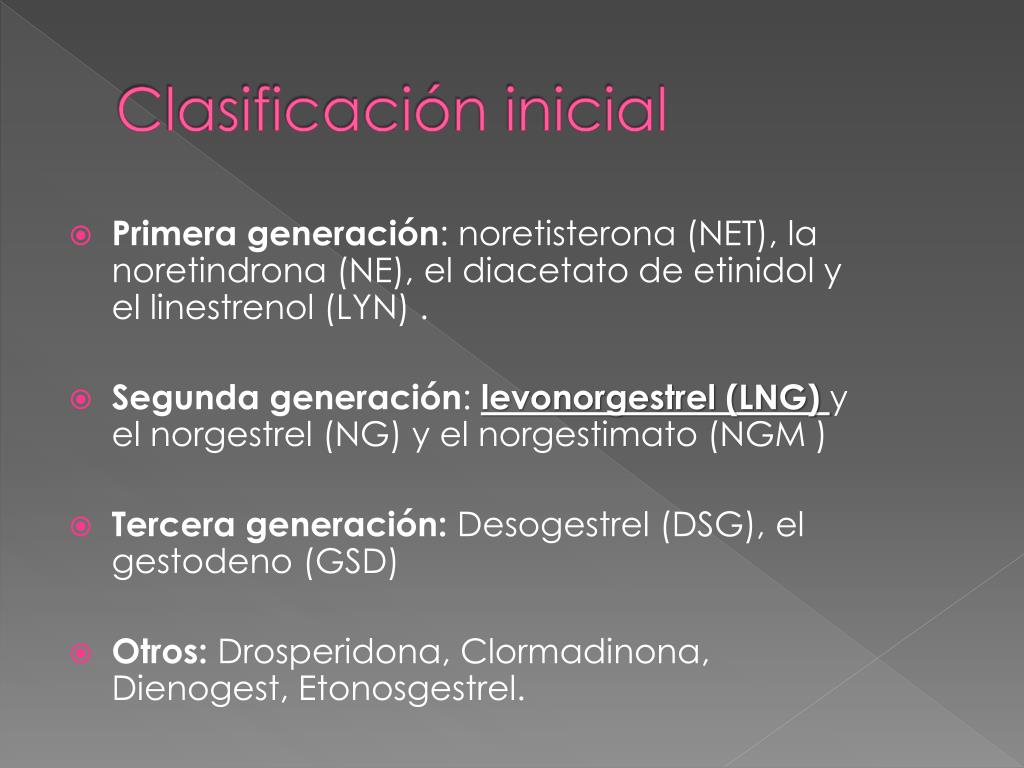 Clasificación inicial

Primera generación: noretisterona (NET), la noretindrona (NE), el diacetato de etinidol y el linestrenol (LYN) .

Segunda generación: levonorgestrel (LNG) y el norgestrel (NG) y el norgestimato (NGM )

Tercera generación: Desogestrel (DSG), el gestodeno (GSD)

Otros: Drosperidona, Clormadinona, Dienogest, Etonosgestrel.